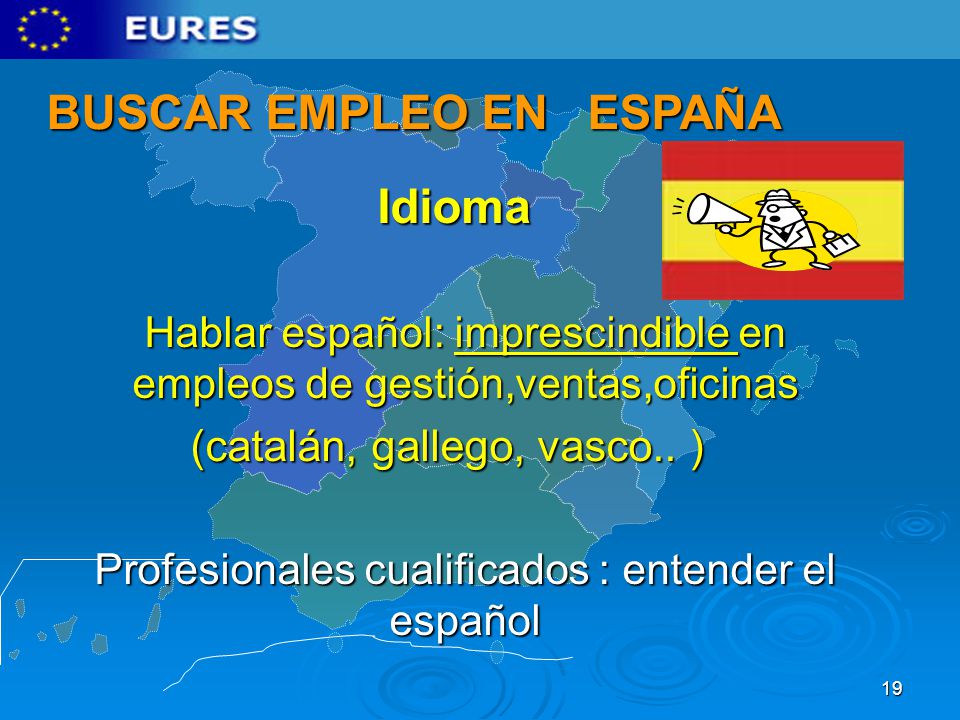 EURES

BUSCAR EMPLEO EN ESPAÑA

Idioma

Hablar español: imprescindible en empleos de gestión,ventas,oficinas

(catalán, gallego, vasco.. )

Profesionales cualificados : entender el español

19